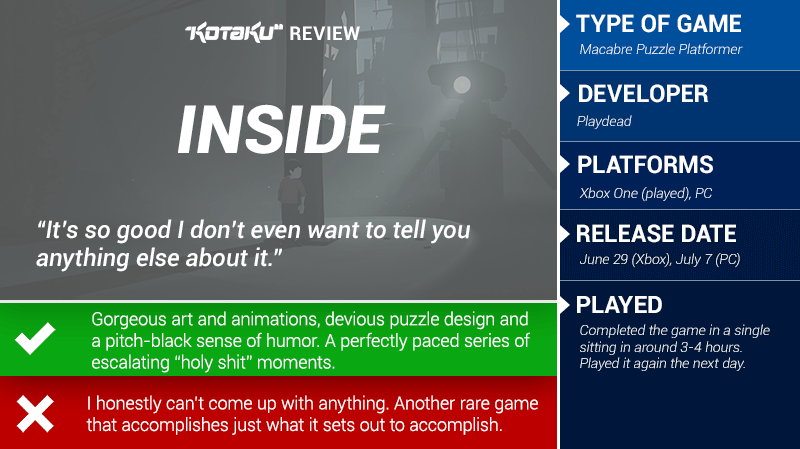 KOTAKU REVIEW

INSIDE

“It’s so good I don’t even want to tell you anything else about it.”

Gorgeous art and animations, devious puzzle design and a pitch-black sense of humor. A perfectly paced series of escalating “holy shit” moments.

I honestly can’t come up with anything. Another rare game that accomplishes just what it sets out to accomplish.

TYPE OF GAME
Macabre Puzzle Platformer

DEVELOPER
Playdead

PLATFORMS
Xbox One (played), PC

RELEASE DATE
June 29 (Xbox), July 7 (PC)

PLAYED
Completed the game in a single sitting in around 3-4 hours. Played it again the next day.